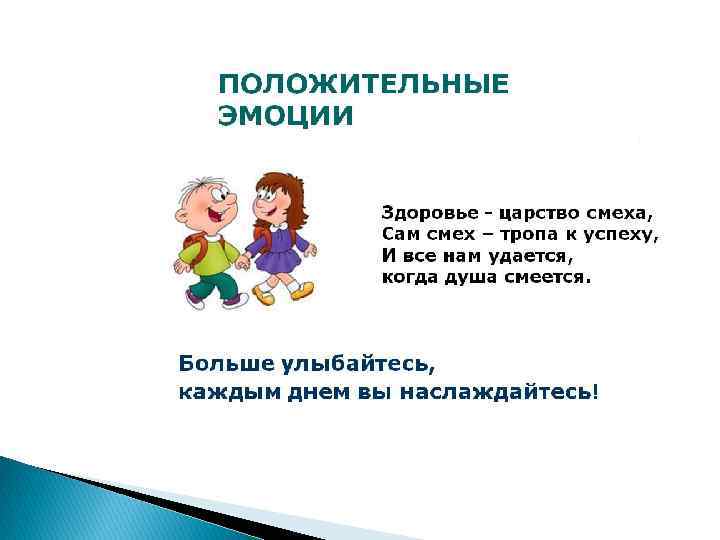 ПОЛОЖИТЕЛЬНЫЕ ЭМОЦИИ

Здоровье - царство смеха,
Сам смех – тропа к успеху,
И все нам удается,
когда душа смеется.

Больше улыбайтесь,
каждым днем вы наслаждайтесь!